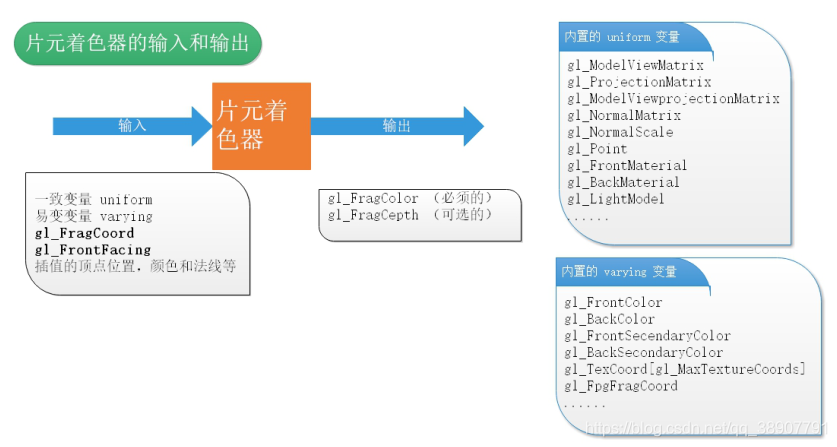 片元着色器的输入和输出

输入

片元着色器

输出

一致变量 uniform
易变变量 varying
gl_FragCoord
gl_FrontFacing
插值的顶点位置，颜色和法线等

gl_FragColor （必须的）
gl_FragCepth （可选的）

内置的 uniform 变量

gl_ModelViewMatrix
gl_ProjectionMatrix
gl_ModelViewprojectionMatrix
gl_NormalMatrix
gl_NormalScale
gl_Point
gl_FrontMaterial
gl_BackMaterial
gl_LightModel
......

内置的 varying 变量

gl_FrontColor
gl_BackColor
gl_FrontSecendaryColor
gl_BackSecondaryColor
gl_TexCoord[gl_MaxTextureCoords]
gl_FpgFragCoord
......

https://blog.csdn.net/qq_38907791